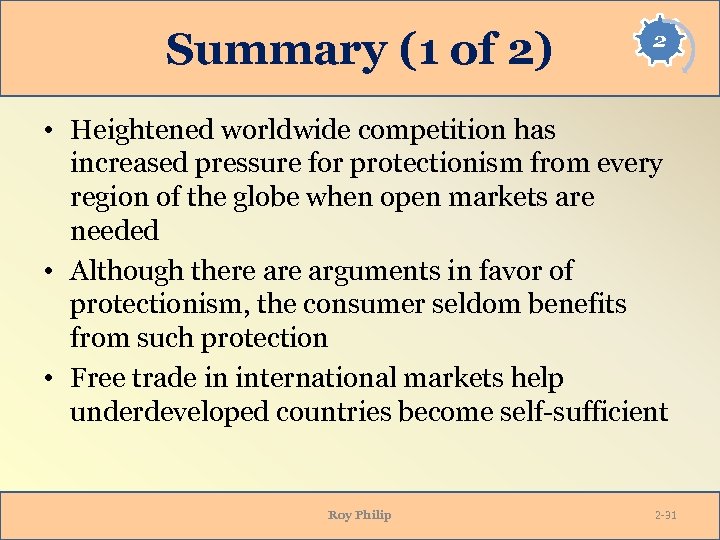 Summary (1 of 2)

2

• Heightened worldwide competition has increased pressure for protectionism from every region of the globe when open markets are needed

• Although there are arguments in favor of protectionism, the consumer seldom benefits from such protection

• Free trade in international markets help underdeveloped countries become self-sufficient

Roy Philip

2-31